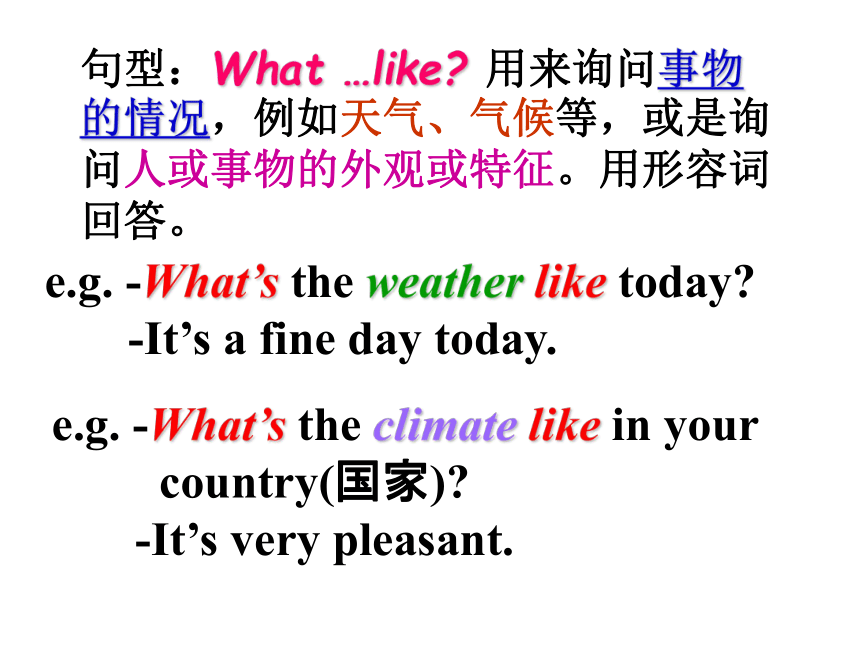 句型：What …like? 用来询问事物的情况，例如天气、气候等，或是询问人或事物的外观或特征。用形容词回答。

e.g. -What’s the weather like today?
-It’s a fine day today.

e.g. -What’s the climate like in your country(国家)?
-It’s very pleasant.